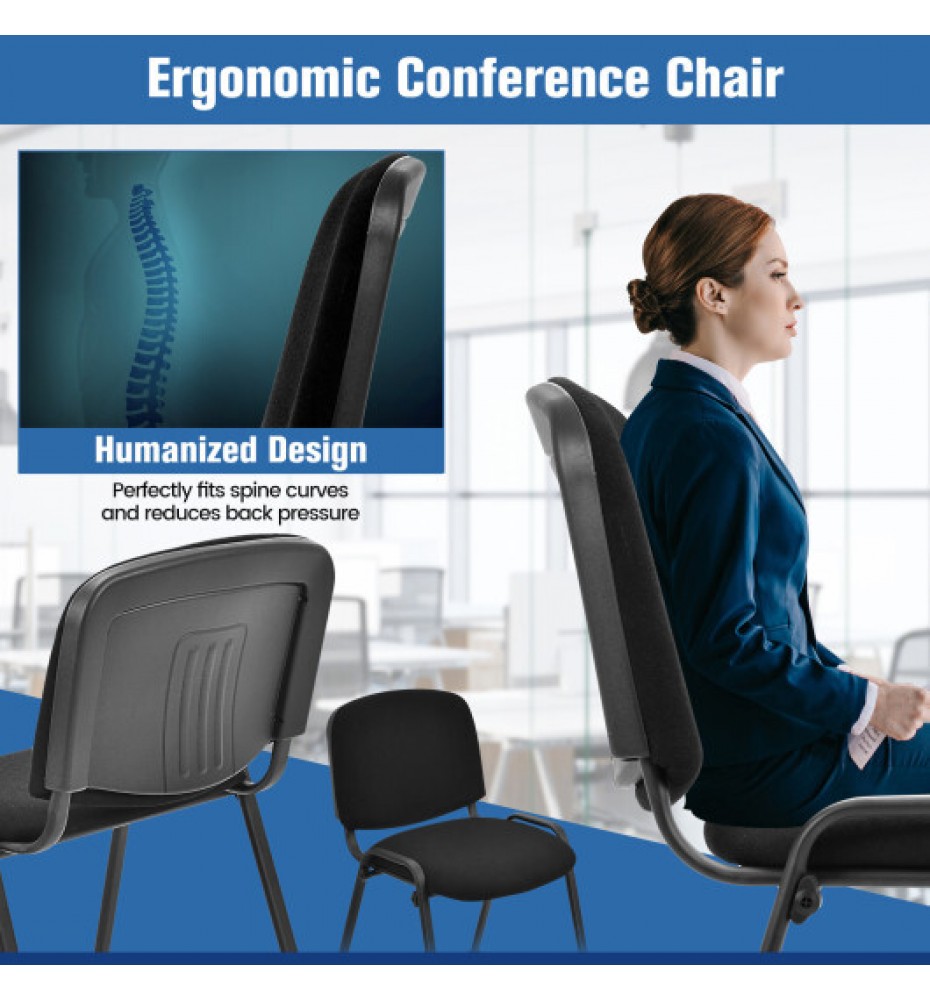 Ergonomic Conference Chair

Humanized Design

Perfectly fits spine curves and reduces back pressure